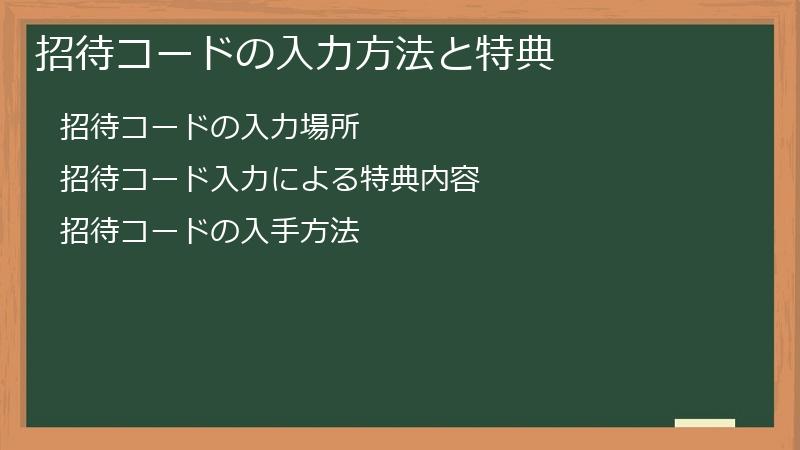 招待コードの入力方法と特典

招待コードの入力場所

招待コード入力による特典内容

招待コードの入手方法